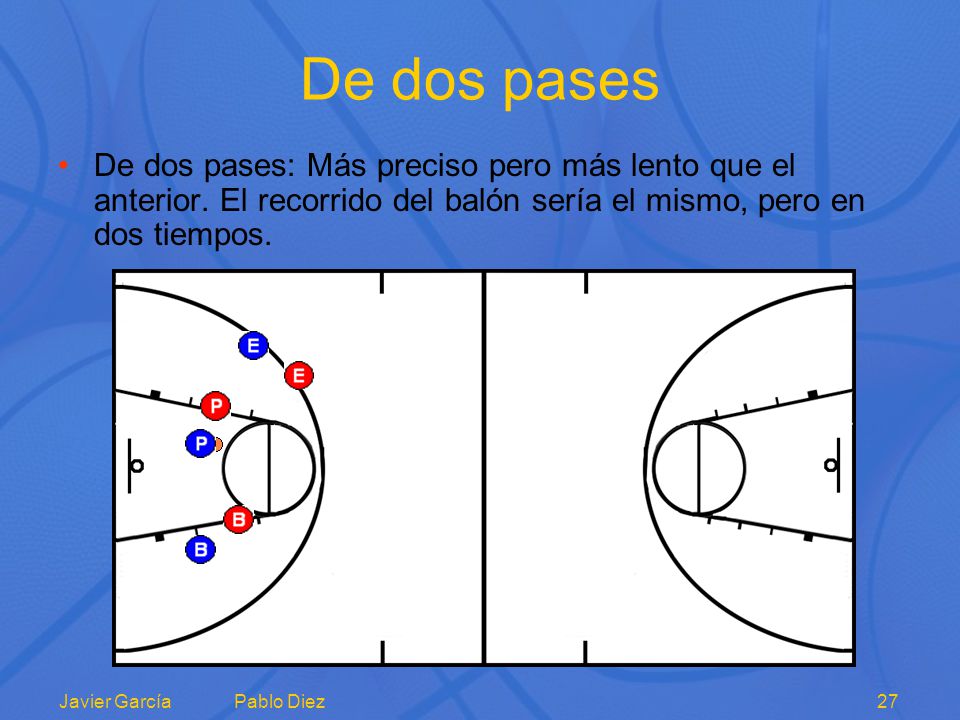 De dos pases

• De dos pases: Más preciso pero más lento que el anterior. El recorrido del balón sería el mismo, pero en dos tiempos.

E
E
P
P
B
B

Javier García Pablo Diez 27